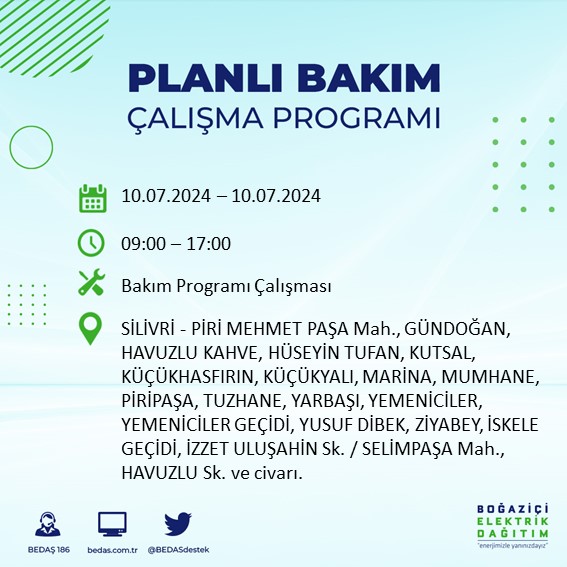 PLANLI BAKIM
ÇALIŞMA PROGRAMI

10.07.2024 – 10.07.2024

09:00 – 17:00

Bakım Programı Çalışması

SİLİVRİ - PİRİ MEHMET PAŞA Mah., GÜNDOĞAN, HAVUZLU KAHVE, HÜSEYİN TUFAN, KUTSAL, KÜÇÜKHASFIRIN, KÜÇÜKYALI, MARİNA, MUMHANE, PİRİPAŞA, TUZHANE, YARBAŞI, YEMENİCİLER, YEMENİCİLER GEÇİDİ, YUSUF DİBEK, ZİYABEY, İSKELE GEÇİDİ, İZZET ULUŞAHİN Sk. / SELİMPAŞA Mah., HAVUZLU Sk. ve civarı.

BEDAŞ 186 bedas.com.tr @BEDASdestek

BOĞAZİÇİ ELEKTRİK DAĞITIM
"enerjimizle yanınızdayız"